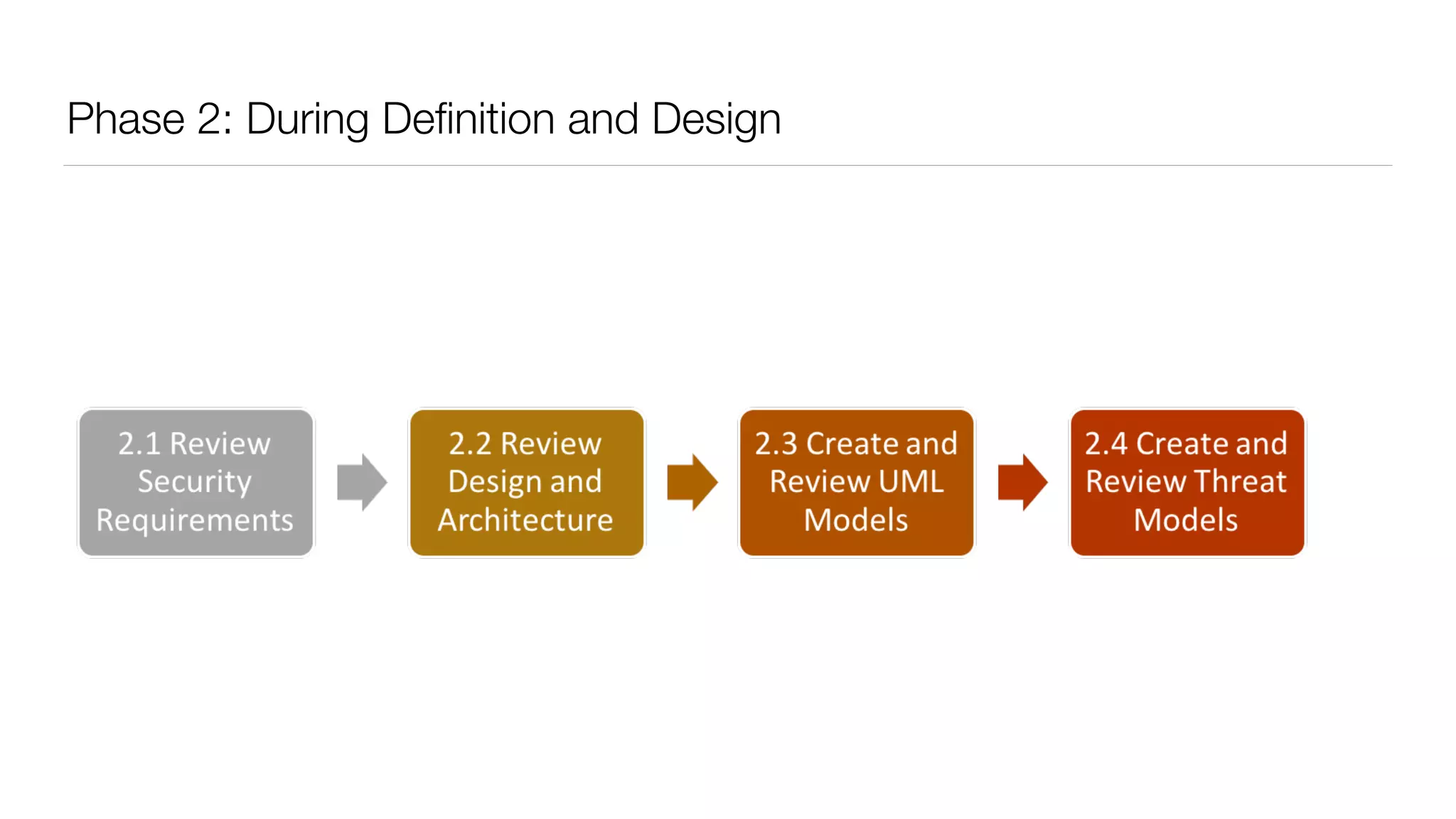 Phase 2: During Definition and Design

2.1 Review Security Requirements

2.2 Review Design and Architecture

2.3 Create and Review UML Models

2.4 Create and Review Threat Models